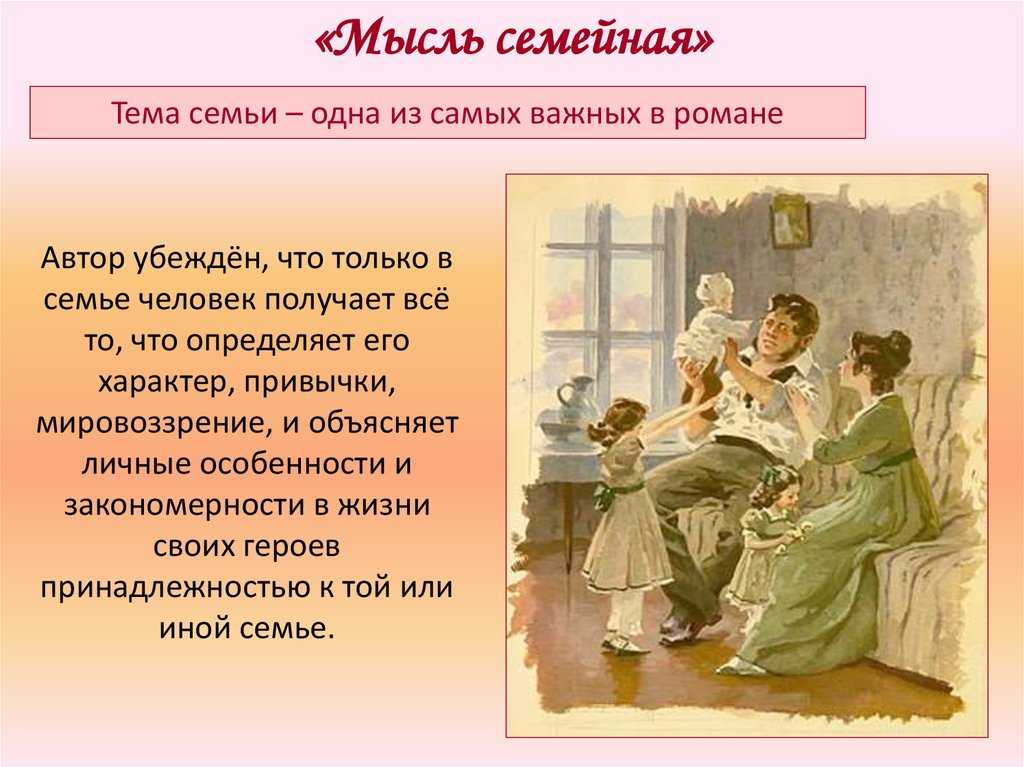 «Мысль семейная»

Тема семьи – одна из самых важных в романе

Автор убеждён, что только в семье человек получает всё то, что определяет его характер, привычки, мировоззрение, и объясняет личные особенности и закономерности в жизни своих героев принадлежностью к той или иной семье.